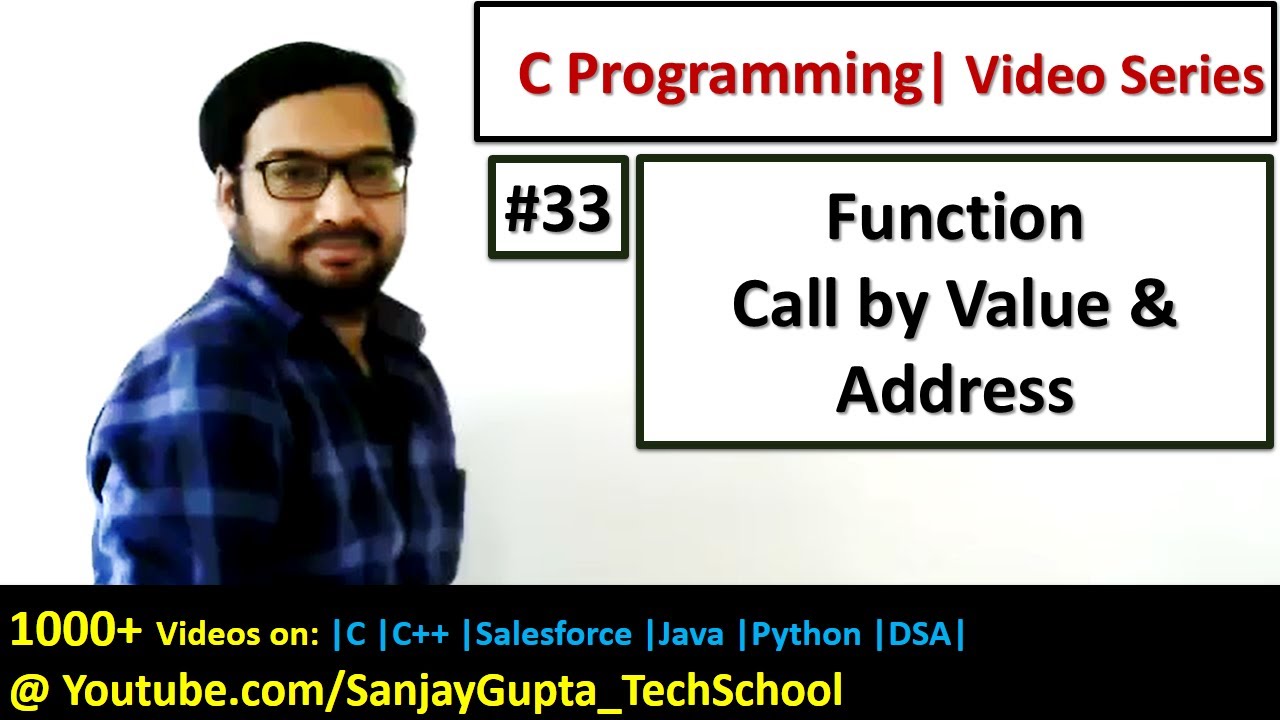 C Programming| Video Series

#33

Function
Call by Value &
Address

1000+ Videos on: |C |C++ |Salesforce |Java |Python |DSA|
@ Youtube.com/SanjayGupta_TechSchool